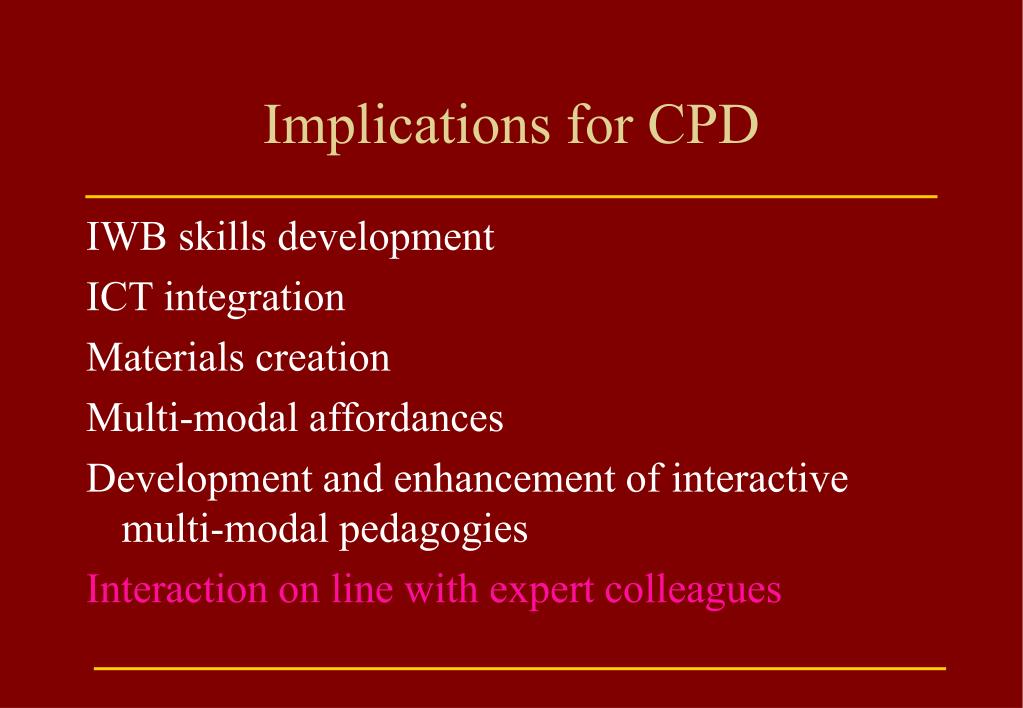 Implications for CPD

IWB skills development

ICT integration

Materials creation

Multi-modal affordances

Development and enhancement of interactive multi-modal pedagogies

Interaction on line with expert colleagues